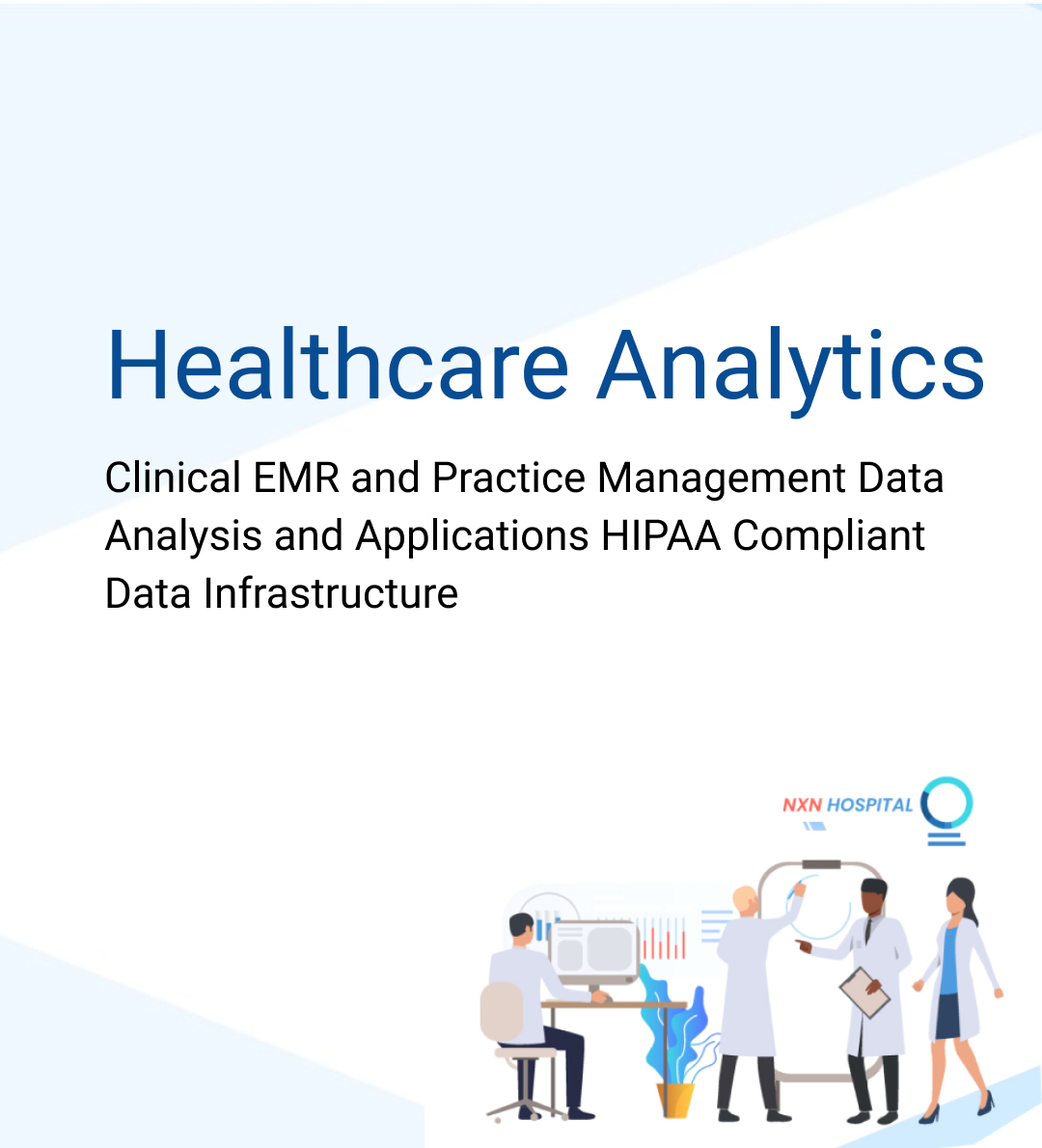 Healthcare Analytics

Clinical EMR and Practice Management Data Analysis and Applications HIPAA Compliant Data Infrastructure

NXN HOSPITAL